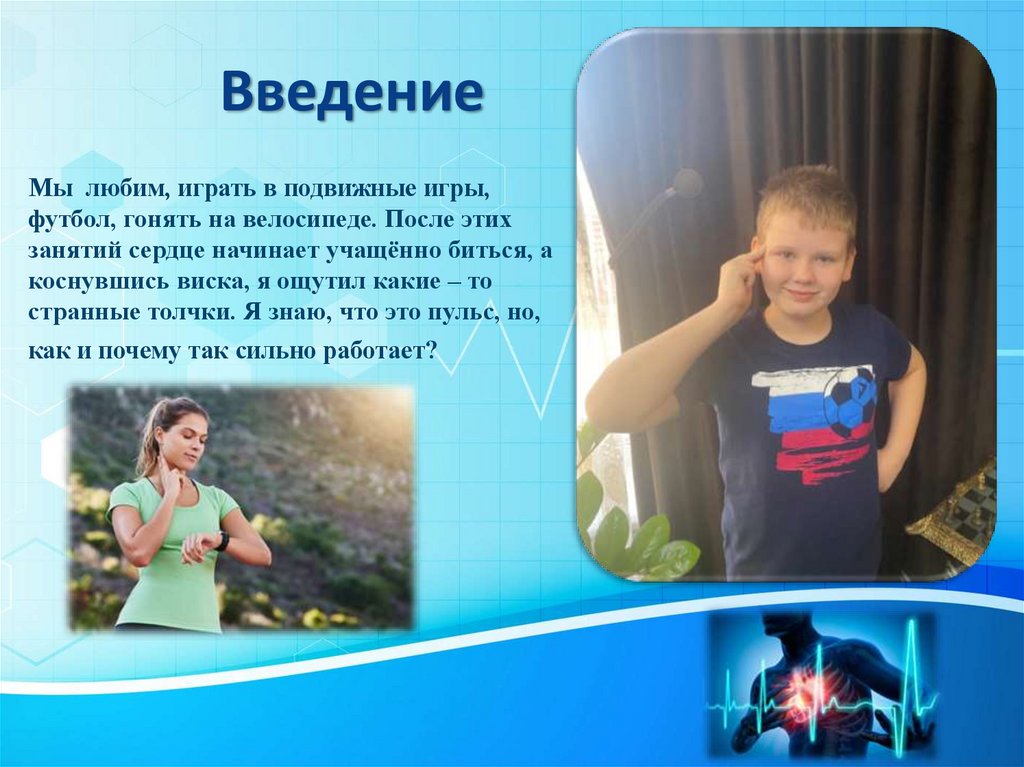 Введение

Мы любим, играть в подвижные игры, футбол, гонять на велосипеде. После этих занятий сердце начинает учащённо биться, а коснувшись виска, я ощутил какие – то странные толчки. Я знаю, что это пульс, но, как и почему так сильно работает?